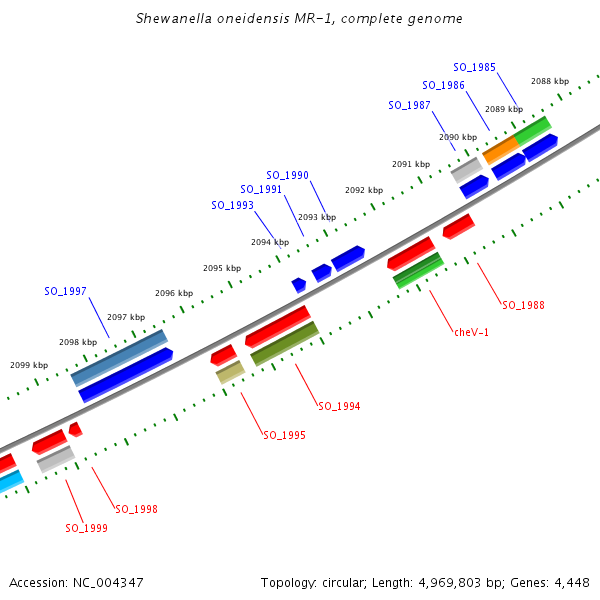 Shewanella oneidensis MR-1, complete genome

SO_1985
SO_1986
SO_1987
2088 kbp
2089 kbp
2090 kbp
2091 kbp
SO_1990
SO_1991
SO_1993
2092 kbp
2093 kbp
2094 kbp
2095 kbp
SO_1997
2096 kbp
2097 kbp
2098 kbp
2099 kbp
SO_1988
cheV-1
SO_1994
SO_1995
SO_1998
SO_1999

Accession: NC_004347

Topology: circular; Length: 4,969,803 bp; Genes: 4,448